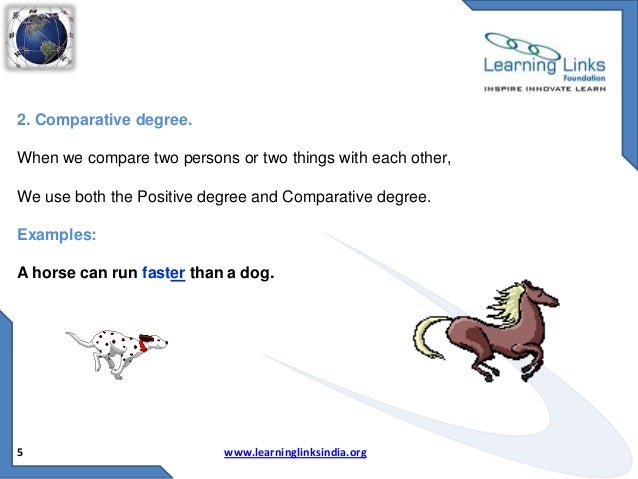 Learning Links
Foundation
INSPIRE INNOVATE LEARN

2. Comparative degree.

When we compare two persons or two things with each other,

We use both the Positive degree and Comparative degree.

Examples:

A horse can run faster than a dog.

5

www.learninglinksindia.org